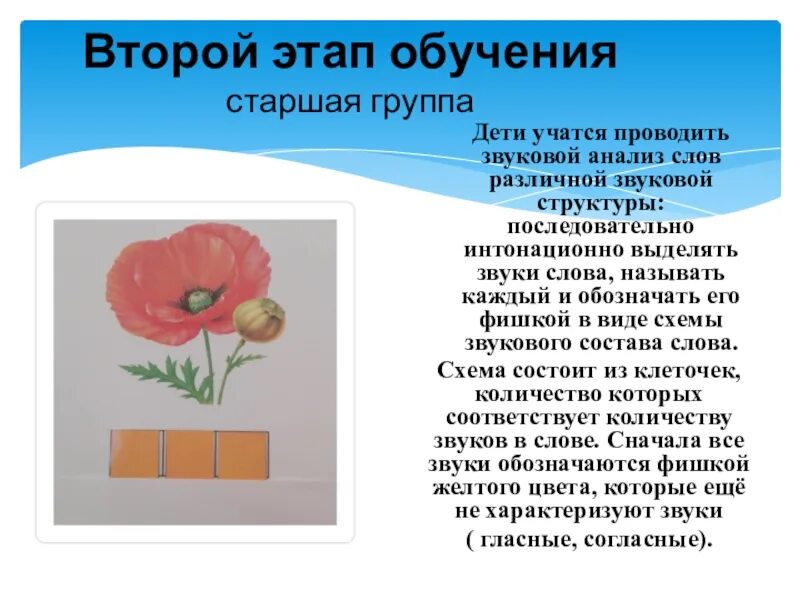 Второй этап обучения
старшая группа

Дети учатся проводить звуковой анализ слов различной звуковой структуры: последовательно интонационно выделять звуки слова, называть каждый и обозначать его фишкой в виде схемы звукового состава слова.

Схема состоит из клеточек, количество которых соответствует количеству звуков в слове. Сначала все звуки обозначаются фишкой желтого цвета, которые ещё не характеризуют звуки ( гласные, согласные).